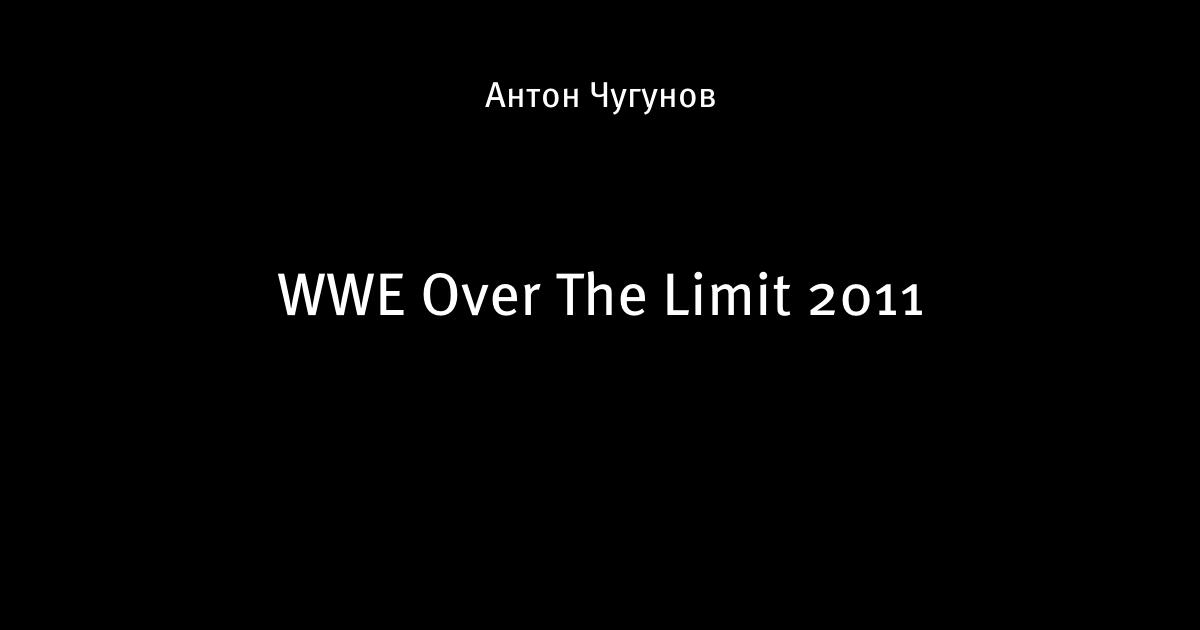 Антон Чугунов

WWE Over The Limit 2011